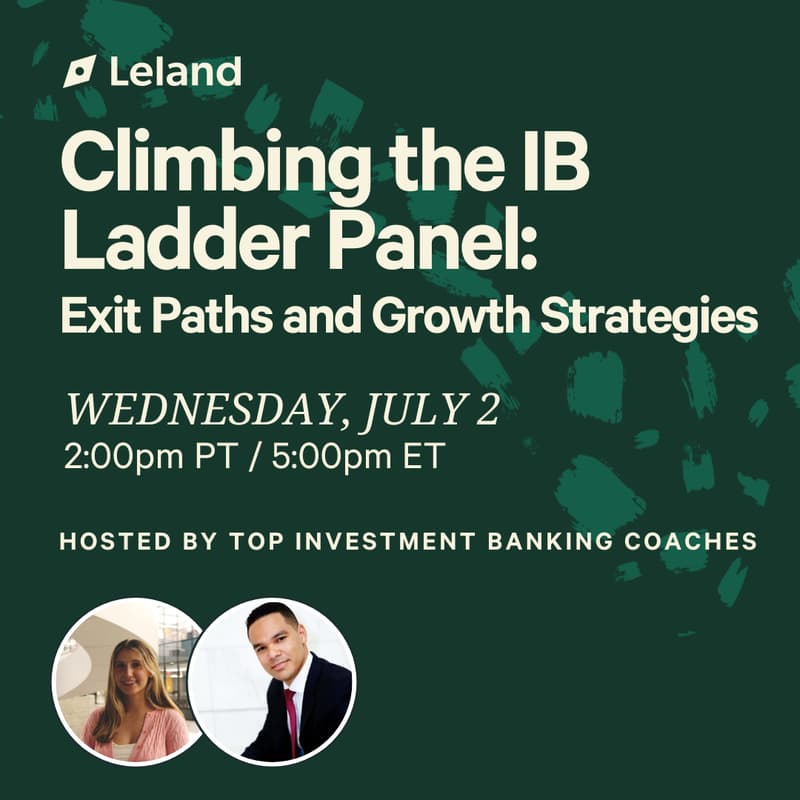 Leland

Climbing the IB Ladder Panel:
Exit Paths and Growth Strategies

WEDNESDAY, JULY 2
2:00pm PT / 5:00pm ET

HOSTED BY TOP INVESTMENT BANKING COACHES